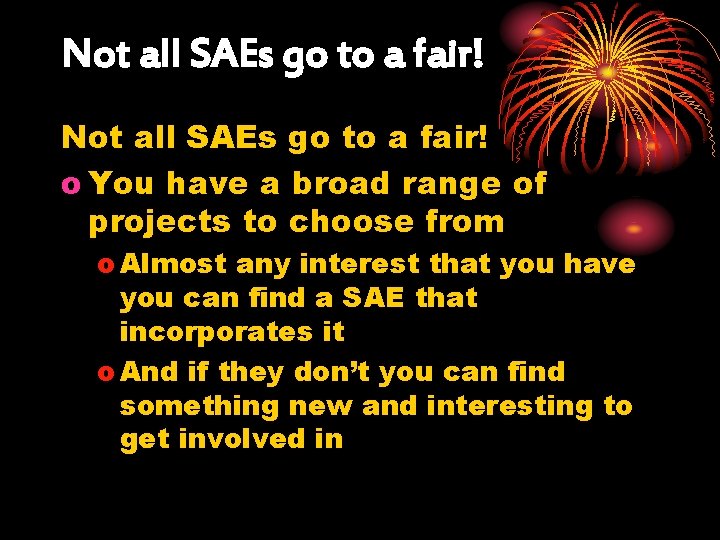 Not all SAEs go to a fair!

Not all SAEs go to a fair!

o You have a broad range of projects to choose from

o Almost any interest that you have you can find a SAE that incorporates it

o And if they don't you can find something new and interesting to get involved in